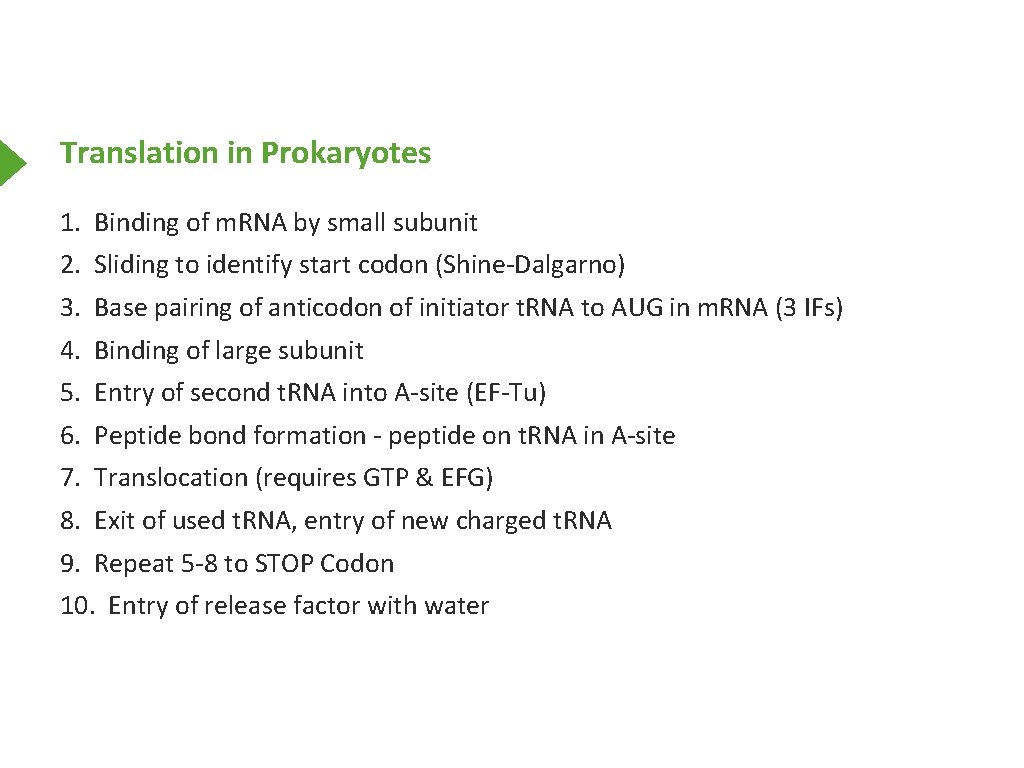 Translation in Prokaryotes

1. Binding of m.RNA by small subunit
2. Sliding to identify start codon (Shine-Dalgarno)
3. Base pairing of anticodon of initiator t.RNA to AUG in m.RNA (3 IFs)
4. Binding of large subunit
5. Entry of second t.RNA into A-site (EF-Tu)
6. Peptide bond formation - peptide on t.RNA in A-site
7. Translocation (requires GTP & EFG)
8. Exit of used t.RNA, entry of new charged t.RNA
9. Repeat 5-8 to STOP Codon
10. Entry of release factor with water